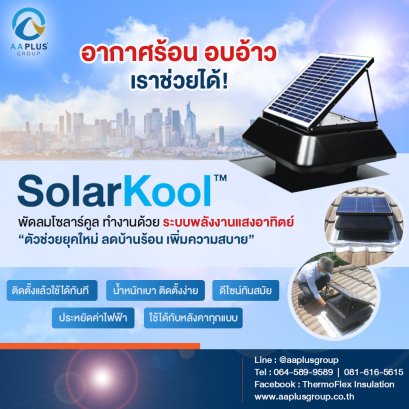 AAPLUS GROUP

อากาศร้อน อบอ้าว
เราช่วยได้!

SolarKool™

พัดลมโซลาร์คูล ทำงานด้วย ระบบพลังงานแสงอาทิตย์
"ตัวช่วยยุคใหม่ ลดบ้านร้อน เพิ่มความสบาย"

ติดตั้งแล้วใช้ได้ทันที
น้ำหนักเบา ติดตั้งง่าย
ดีไซน์ทันสมัย
ประหยัดค่าไฟฟ้า
ใช้ได้กับหลังคาทุกแบบ

Line : @aaplusgroup
Tel : 064-589-9589 | 081-616-5615
Facebook : ThermoFlex Insulation
www.aaplusgroup.co.th